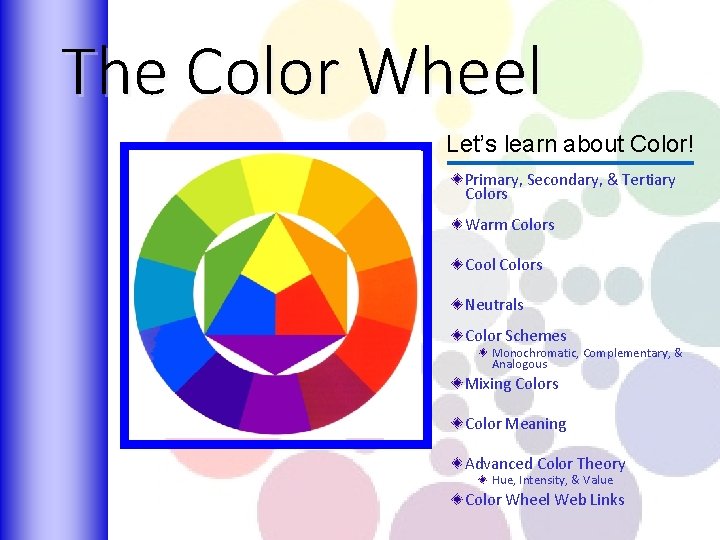 The Color Wheel

Let's learn about Color!

Primary, Secondary, & Tertiary Colors

Warm Colors

Cool Colors

Neutrals

Color Schemes

Monochromatic, Complementary, & Analogous

Mixing Colors

Color Meaning

Advanced Color Theory

Hue, Intensity, & Value

Color Wheel Web Links